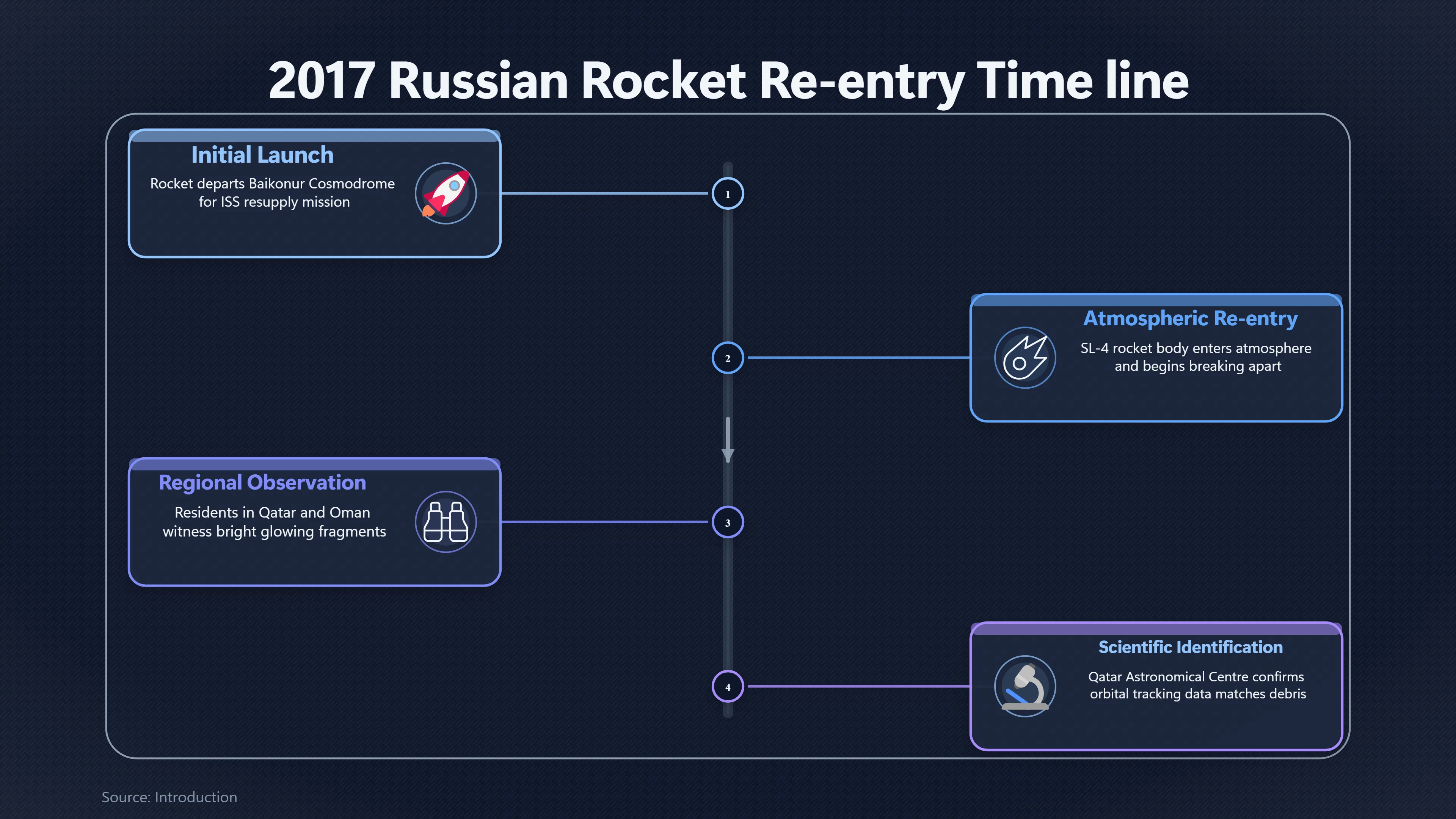 2017 Russian Rocket Re-entry Time line

Initial Launch
Rocket departs Baikonur Cosmodrome for ISS resupply mission

1

Atmospheric Re-entry
SL-4 rocket body enters atmosphere and begins breaking apart

2

Regional Observation
Residents in Qatar and Oman witness bright glowing fragments

3

Scientific Identification
Qatar Astronomical Centre confirms orbital tracking data matches debris

4

Source: Introduction